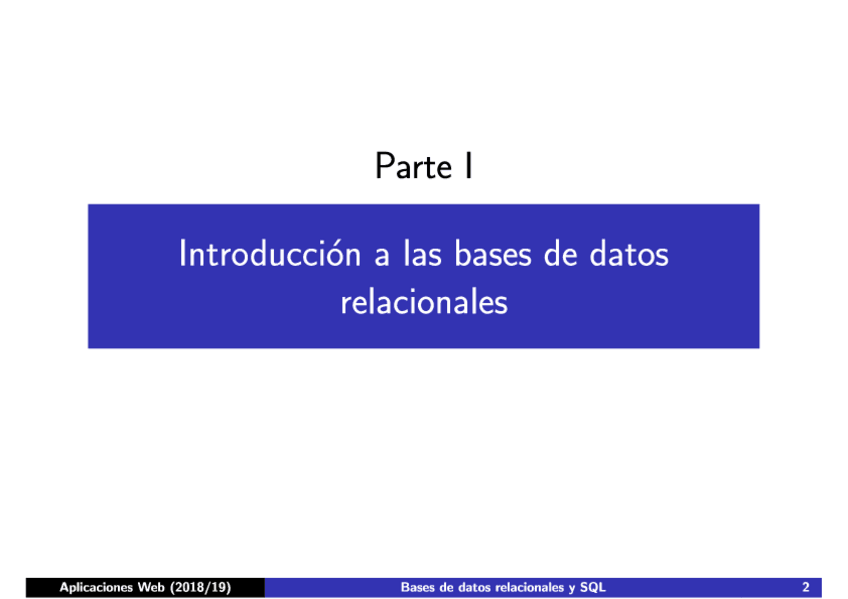 Parte I

Introducción a las bases de datos relacionales

Aplicaciones Web (2018/19) Bases de datos relacionales y SQL 2